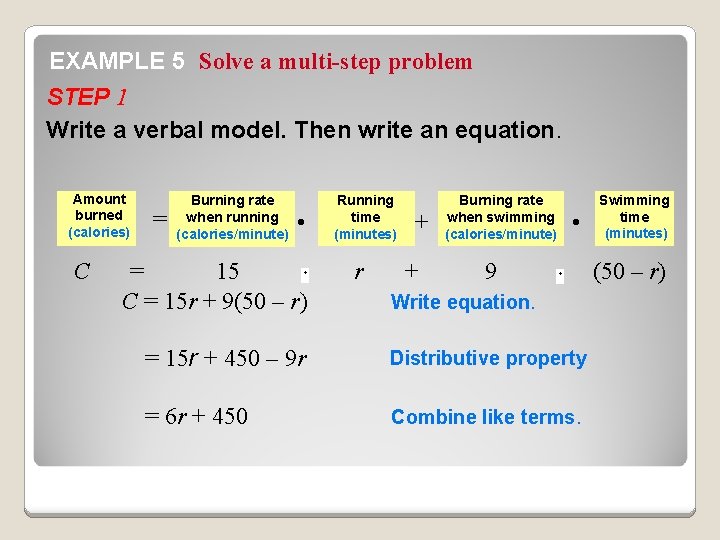 EXAMPLE 5 Solve a multi-step problem

STEP 1

Write a verbal model. Then write an equation.

Amount burned (calories) = Burning rate when running (calories/minute) • Running time (minutes) + Burning rate when swimming (calories/minute) • Swimming time (minutes)

$C = 15 \cdot r + 9 \cdot (50 - r)$

$C = 15r + 9(50 - r)$ Write equation.

$= 15r + 450 - 9r$ Distributive property

$= 6r + 450$ Combine like terms.